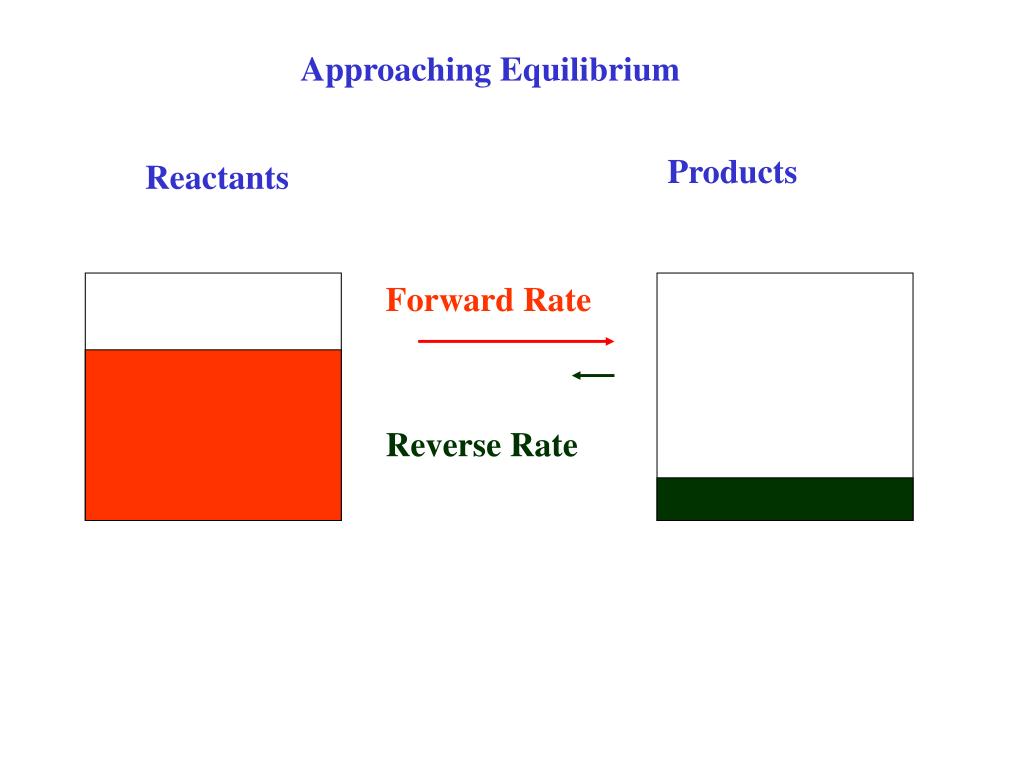 Approaching Equilibrium

Reactants

Products

Forward Rate

Reverse Rate